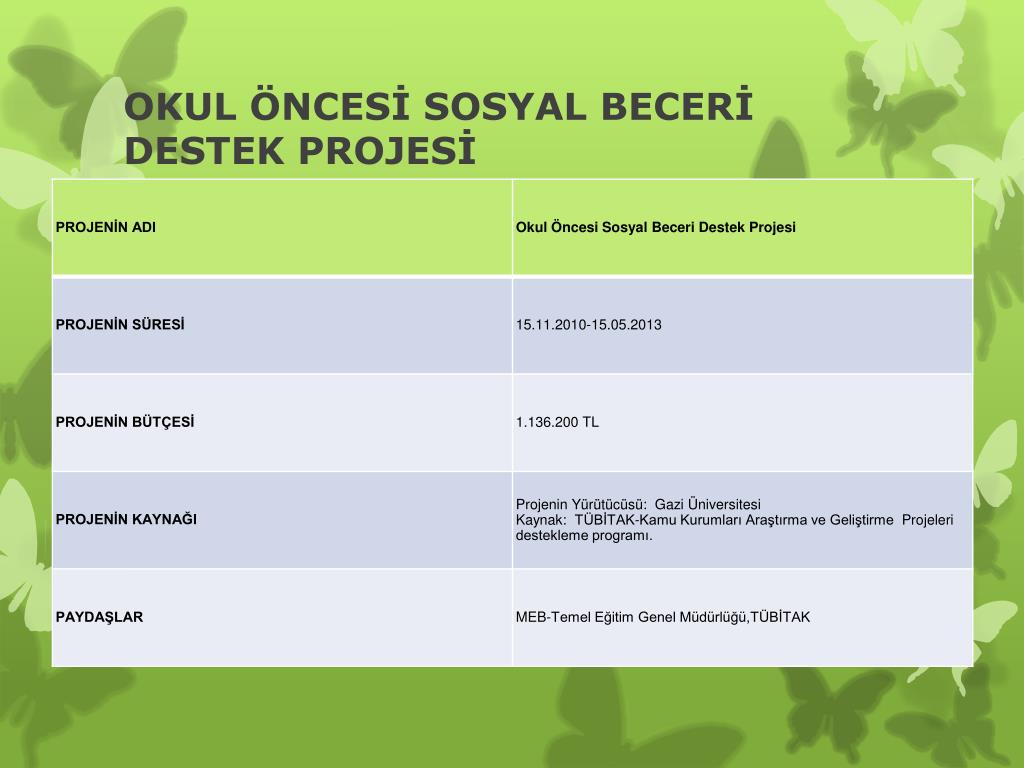 OKUL ÖNCESİ SOSYAL BECERİ DESTEK PROJESİ

| PROJENİN ADI | Okul Öncesi Sosyal Beceri Destek Projesi |
|---|---|
| PROJENİN SÜRESİ | 15.11.2010-15.05.2013 |
| PROJENİN BÜTÇESİ | 1.136.200 TL |
| PROJENİN KAYNAĞI | Projenin Yürütücüsü: Gazi Üniversitesi Kaynak: TÜBİTAK-Kamu Kurumları Araştırma ve Geliştirme Projeleri destekleme programı. |
| PAYDAŞLAR | MEB-Temel Eğitim Genel Müdürlüğü,TÜBİTAK |